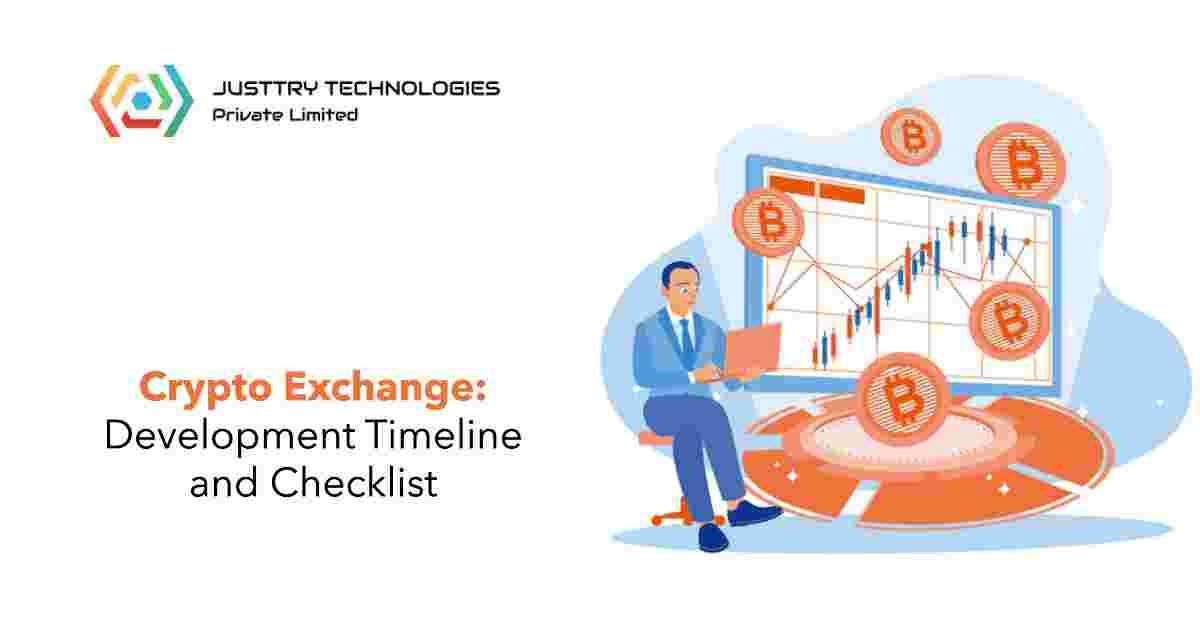 JUSTTRY TECHNOLOGIES
Private Limited

Crypto Exchange:
Development Timeline and Checklist